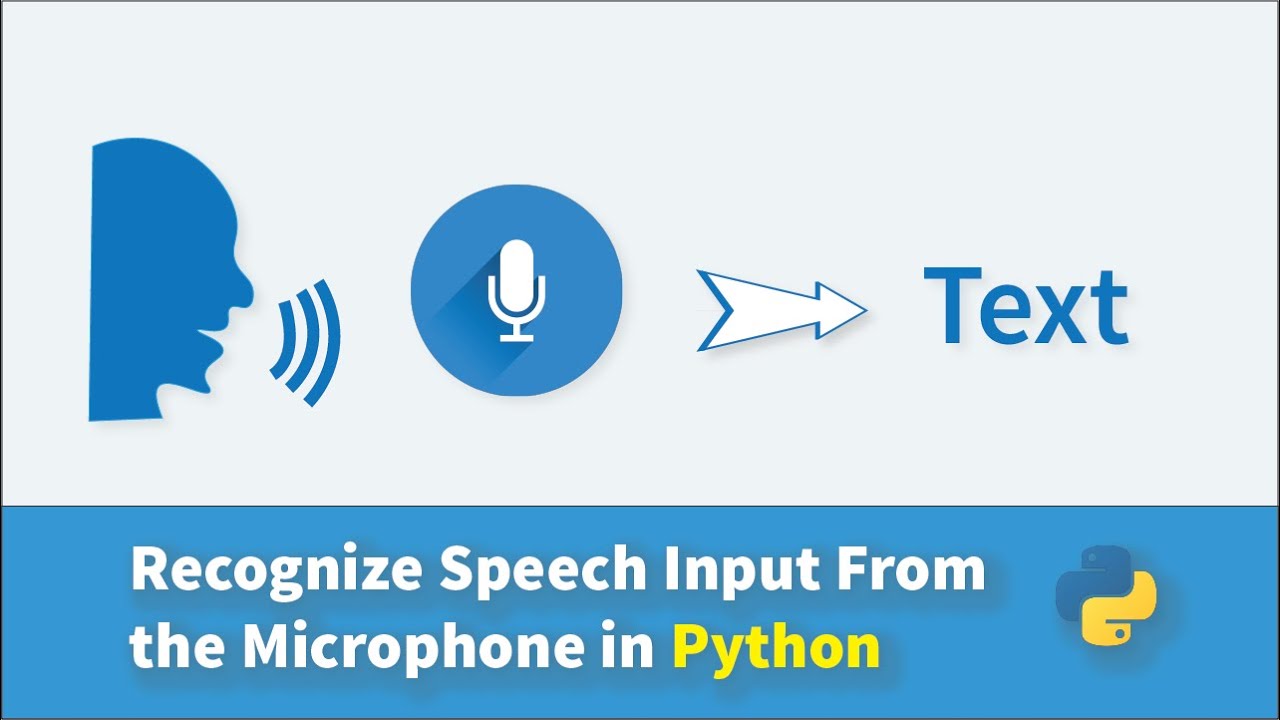 Text

Recognize Speech Input From the Microphone in Python